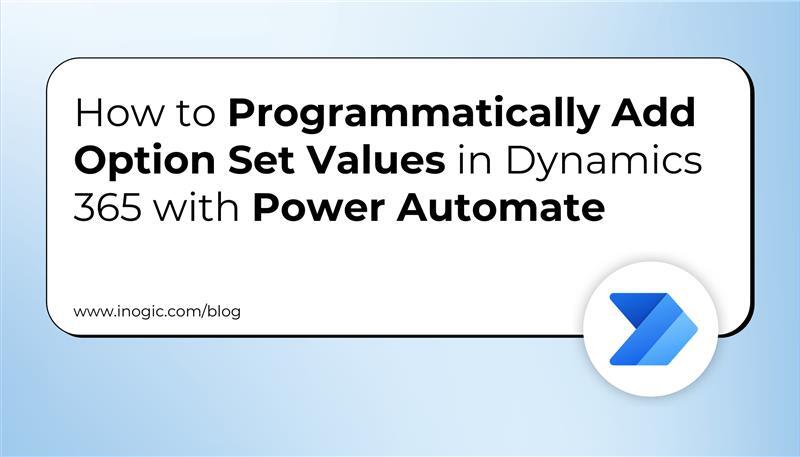 How to Programmatically Add Option Set Values in Dynamics 365 with Power Automate

www.inogic.com/blog